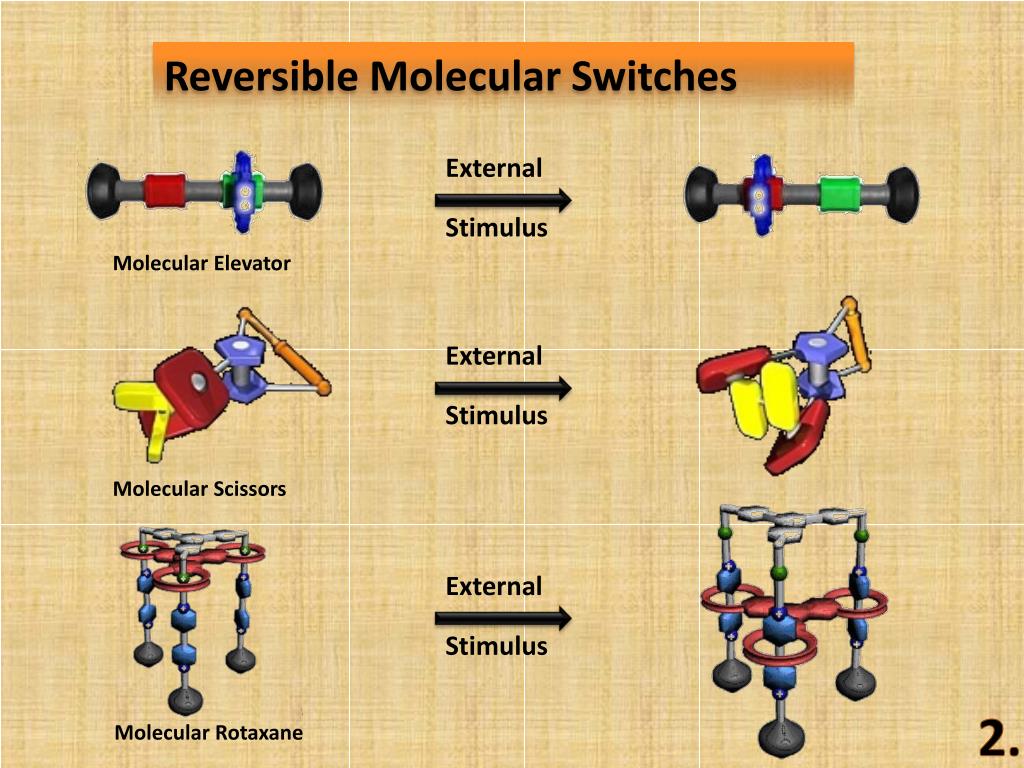 Reversible Molecular Switches

External
Stimulus

Molecular Elevator

External
Stimulus

Molecular Scissors

External
Stimulus

Molecular Rotaxane

2.